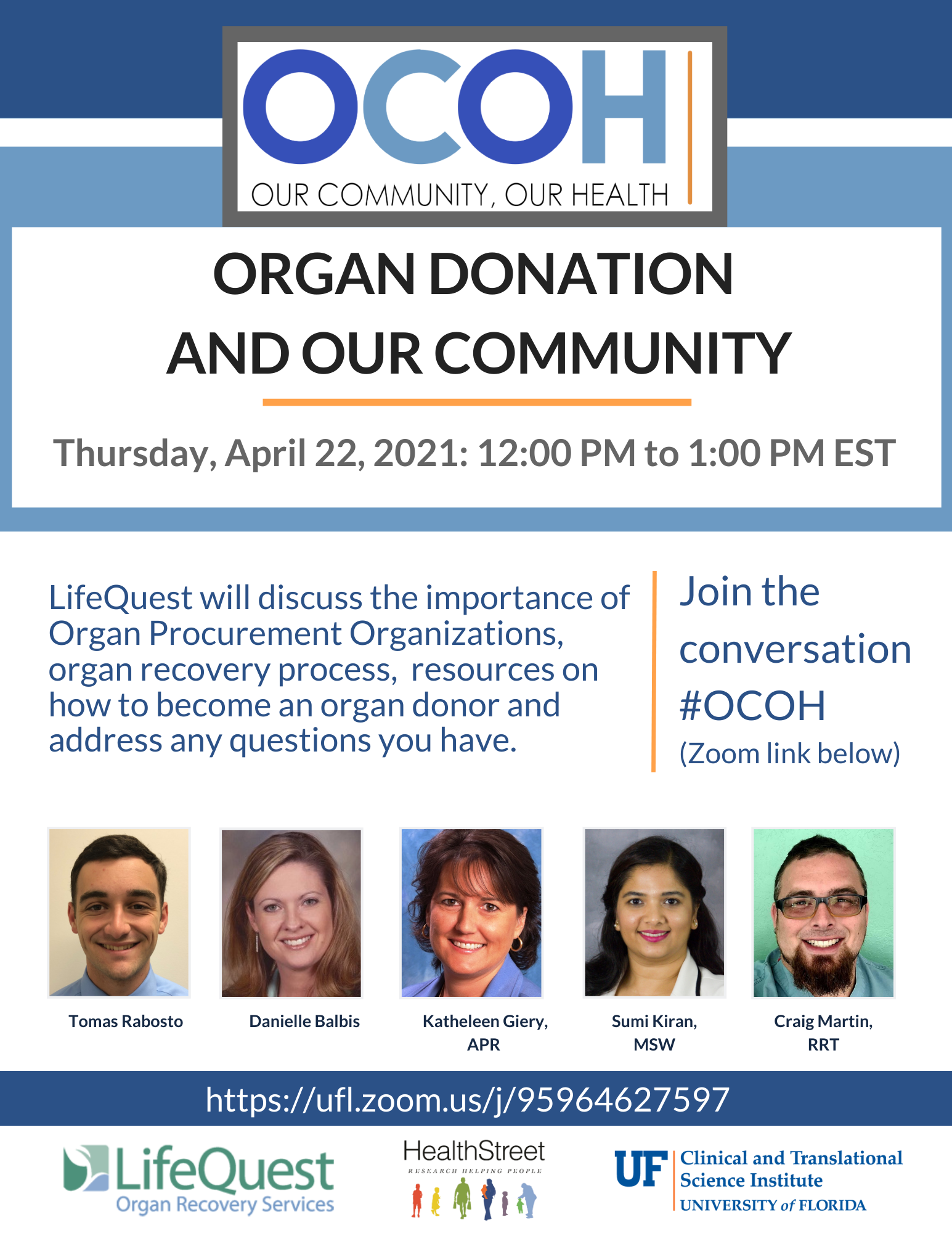 OCOH
OUR COMMUNITY, OUR HEALTH

ORGAN DONATION AND OUR COMMUNITY

Thursday, April 22, 2021: 12:00 PM to 1:00 PM EST

LifeQuest will discuss the importance of Organ Procurement Organizations, organ recovery process, resources on how to become an organ donor and address any questions you have.

Join the conversation #OCOH
(Zoom link below)

Tomas Rabosto

Danielle Balbis

Katheleen Giery, APR

Sumi Kiran, MSW

Craig Martin, RRT

https://ufl.zoom.us/j/95964627597

LifeQuest
Organ Recovery Services

HealthStreet
RESEARCH HELPING PEOPLE

UF Clinical and Translational Science Institute
UNIVERSITY of FLORIDA